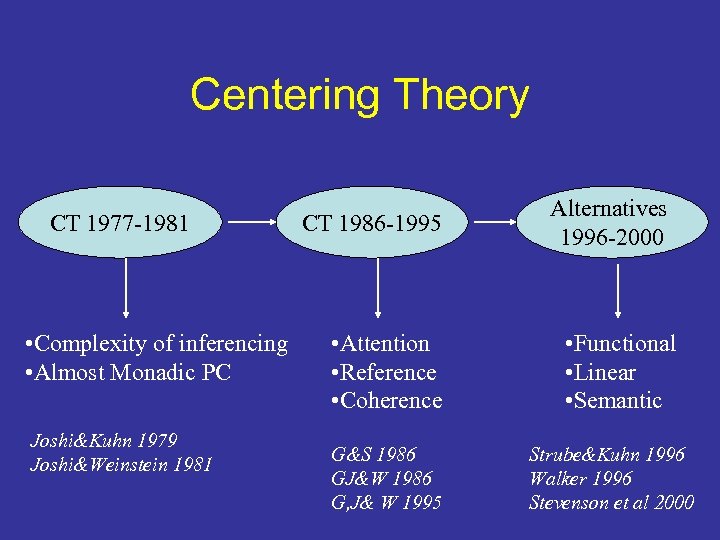 Centering Theory

CT 1977-1981

CT 1986-1995

Alternatives 1996-2000

•Complexity of inferencing
•Almost Monadic PC

Joshi&Kuhn 1979
Joshi&Weinstein 1981

•Attention
•Reference
•Coherence

G&S 1986
GJ&W 1986
G,J& W 1995

•Functional
•Linear
•Semantic

Strube&Kuhn 1996
Walker 1996
Stevenson et al 2000